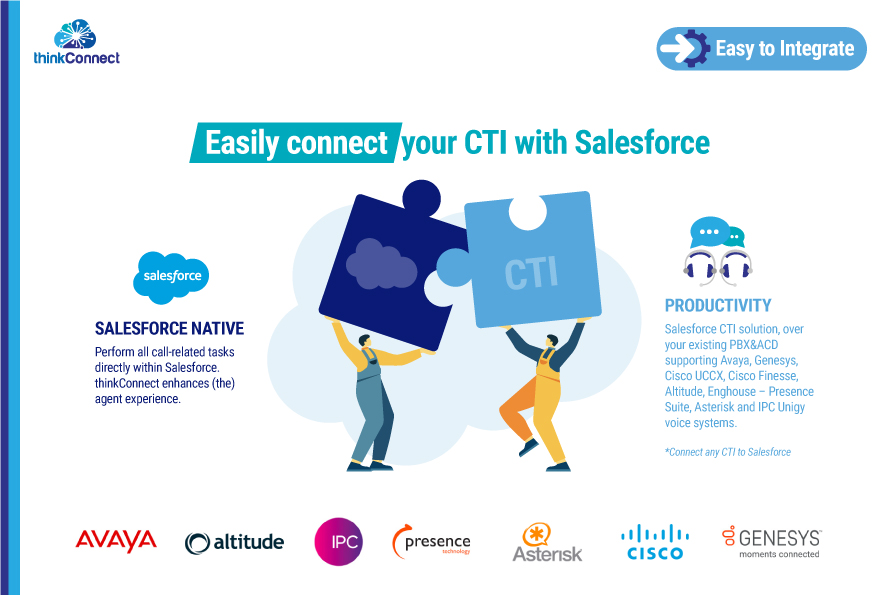 thinkConnect

Easy to Integrate

Easily connect your CTI with Salesforce

salesforce

SALESFORCE NATIVE

Perform all call-related tasks directly within Salesforce. thinkConnect enhances (the) agent experience.

CTI

PRODUCTIVITY

Salesforce CTI solution, over your existing PBX&ACD supporting Avaya, Genesys, Cisco UCCX, Cisco Finesse, Altitude, Enghouse – Presence Suite, Asterisk and IPC Unigy voice systems.

*Connect any CTI to Salesforce

AVAYA altitude IPC presence technology Asterisk CISCO GENESYS moments connected